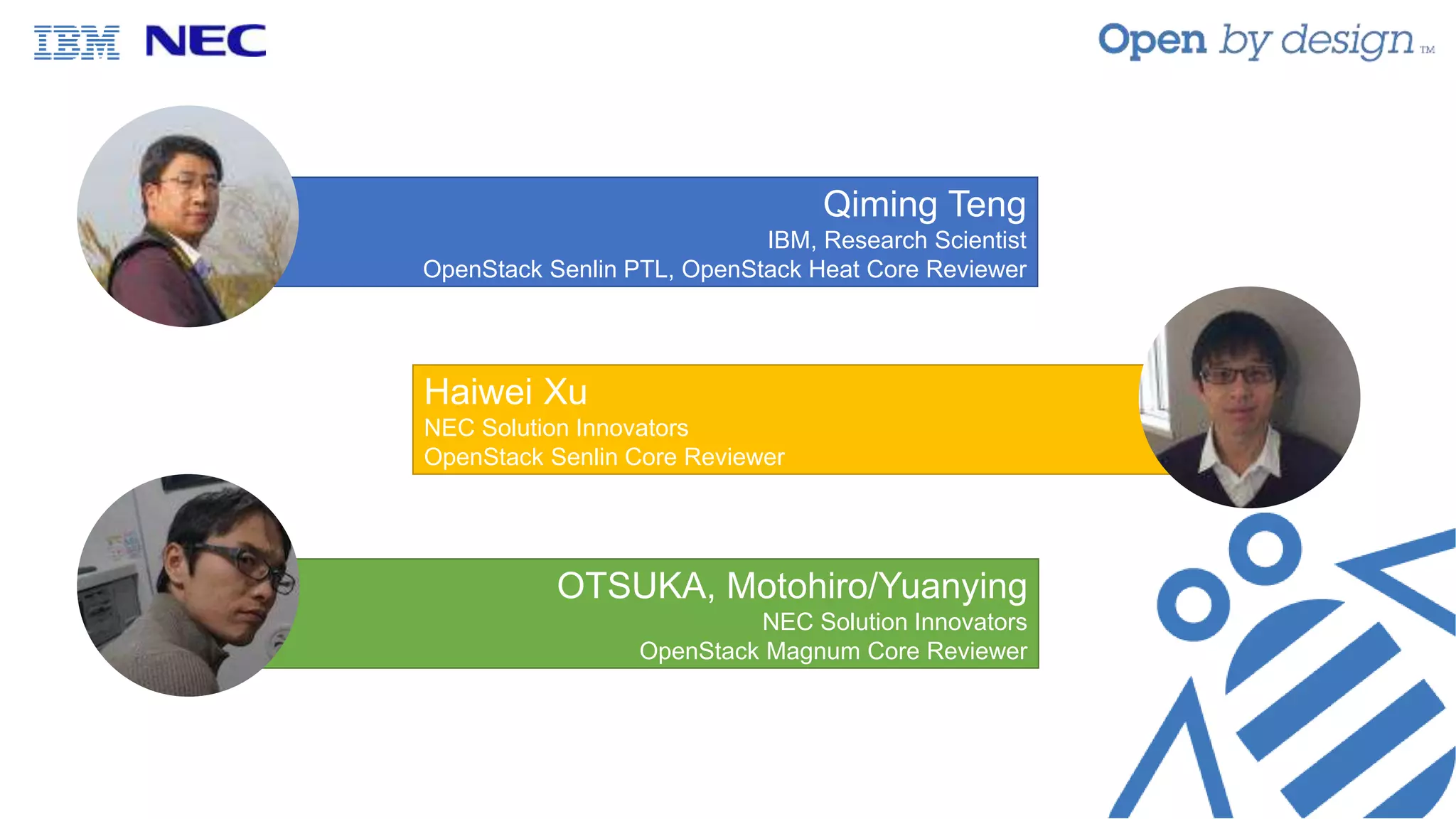 IBM NEC

Open by design™

Qiming Teng
IBM, Research Scientist
OpenStack Senlin PTL, OpenStack Heat Core Reviewer

Haiwei Xu
NEC Solution Innovators
OpenStack Senlin Core Reviewer

OTSUKA, Motohiro/Yuanying
NEC Solution Innovators
OpenStack Magnum Core Reviewer